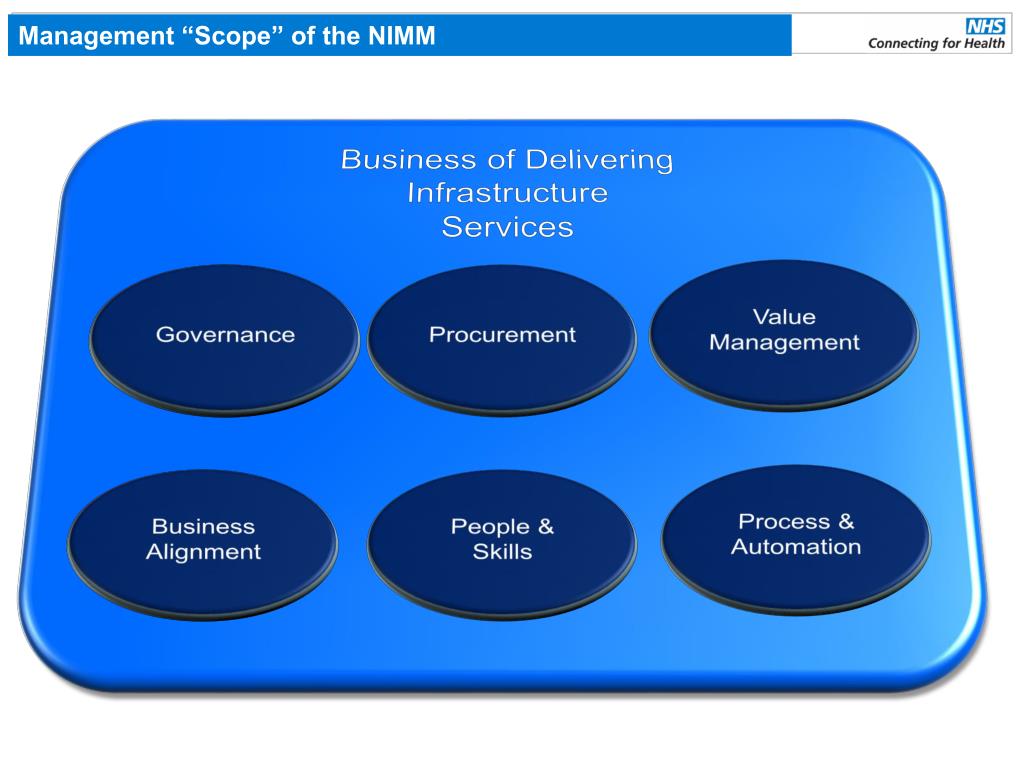 Management “Scope” of the NIMM

NHS
Connecting for Health

Business of Delivering Infrastructure Services

Governance

Procurement

Value Management

Business Alignment

People & Skills

Process & Automation